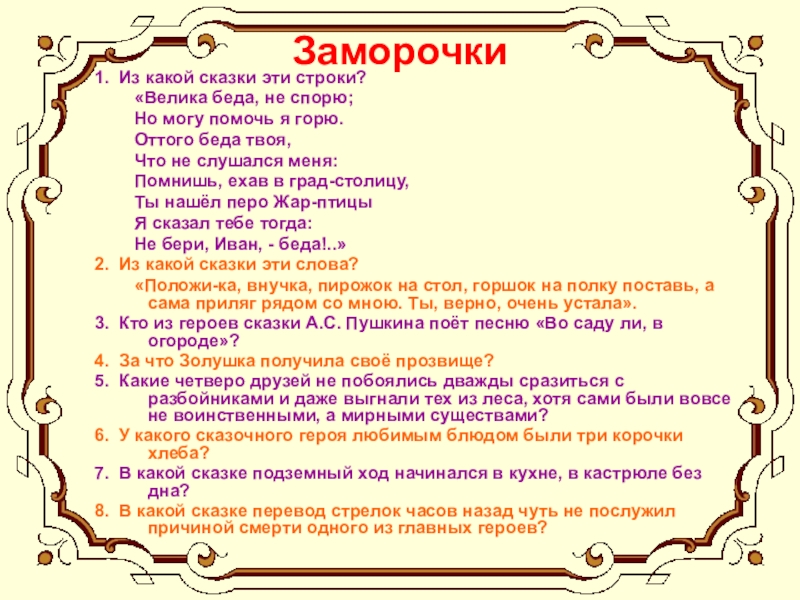 Заморочки

1. Из какой сказки эти строки?
«Велика беда, не спорю;
Но могу помочь я горю.
Оттого беда твоя,
Что не слушался меня:
Помнишь, ехав в град-столицу,
Ты нашёл перо Жар-птицы
Я сказал тебе тогда:
Не бери, Иван, - беда!..»

2. Из какой сказки эти слова?
«Положи-ка, внучка, пирожок на стол, горшок на полку поставь, а сама приляг рядом со мною. Ты, верно, очень устала».

3. Кто из героев сказки А.С. Пушкина поёт песню «Во саду ли, в огороде»?

4. За что Золушка получила своё прозвище?

5. Какие четверо друзей не побоялись дважды сразиться с разбойниками и даже выгнали тех из леса, хотя сами были вовсе не воинственными, а мирными существами?

6. У какого сказочного героя любимым блюдом были три корочки хлеба?

7. В какой сказке подземный ход начинался в кухне, в кастрюле без дна?

8. В какой сказке перевод стрелок часов назад чуть не послужил причиной смерти одного из главных героев?